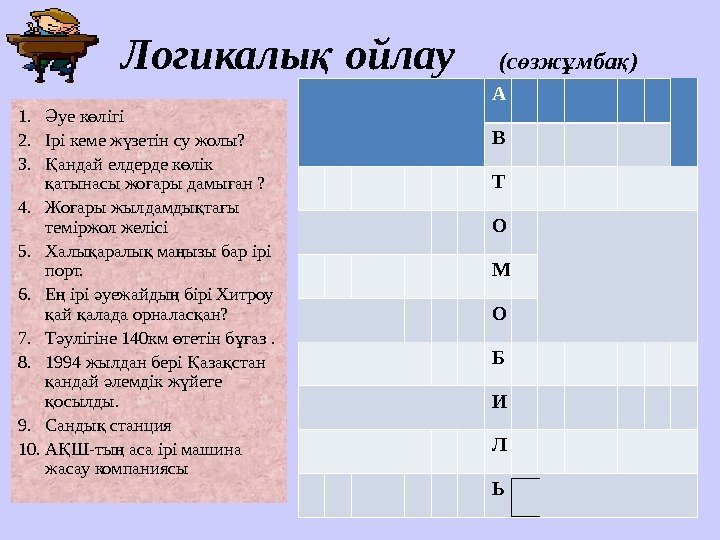 Логикалық ойлау (сөзжұмбақ)

1. Әуе көлігі
2. Ірі кеме жүзетін су жолы?
3. Қандай елдерде көлік қатынасы жоғары дамыған ?
4. Жоғары жылдамдықтағы теміржол желісі
5. Халықаралық маңызы бар ірі порт.
6. Ең ірі әуежайдың бірі Хитроу қай қалада орналасқан?
7. Тәулігіне 140км өтетін бұғаз .
8. 1994 жылдан бері Қазақстан қандай әлемдік жүйеге қосылды.
9. Сандық станция
10. АҚШ-тың аса ірі машина жасау компаниясы

А
В
Т
О
М
О
Б
И
Л
Ь